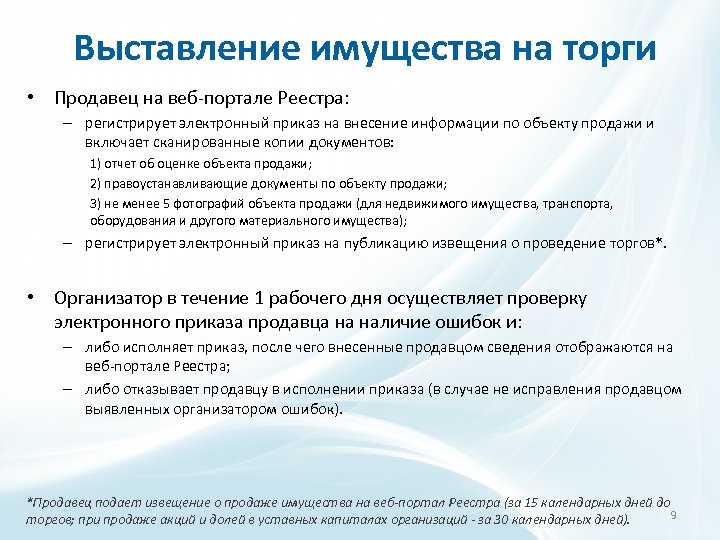 Выставление имущества на торги

• Продавец на веб-портале Реестра:

– регистрирует электронный приказ на внесение информации по объекту продажи и включает сканированные копии документов:

1) отчет об оценке объекта продажи;

2) правоустанавливающие документы по объекту продажи;

3) не менее 5 фотографий объекта продажи (для недвижимого имущества, транспорта, оборудования и другого материального имущества);

– регистрирует электронный приказ на публикацию извещения о проведение торгов*.

• Организатор в течение 1 рабочего дня осуществляет проверку электронного приказа продавца на наличие ошибок и:

– либо исполняет приказ, после чего внесенные продавцом сведения отображаются на веб-портале Реестра;

– либо отказывает продавцу в исполнении приказа (в случае не исправления продавцом выявленных организатором ошибок).

*Продавец подает извещение о продаже имущества на веб-портал Реестра (за 15 календарных дней до торгов; при продаже акций и долей в уставных капиталах организаций - за 30 календарных дней).

9